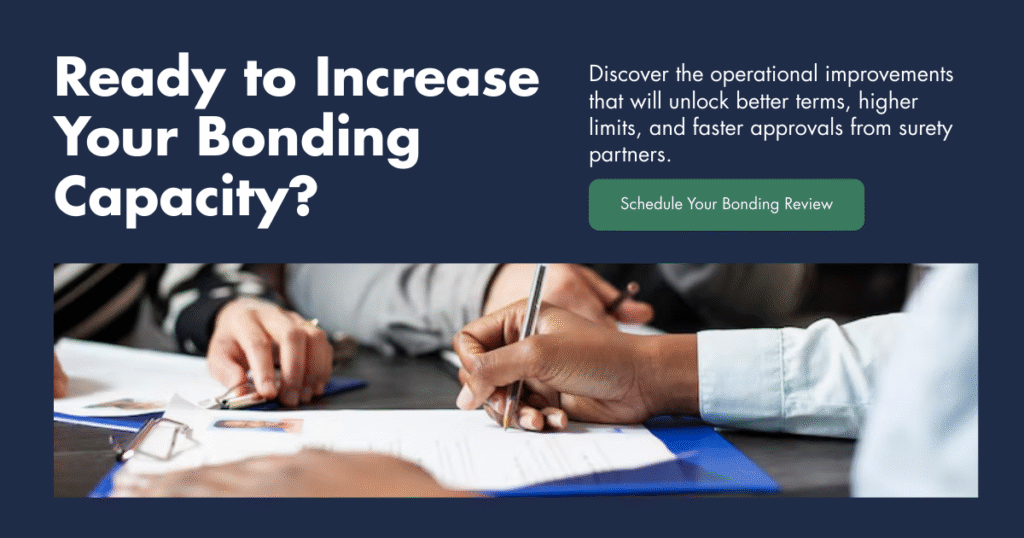 Ready to Increase Your Bonding Capacity?

Discover the operational improvements that will unlock better terms, higher limits, and faster approvals from surety partners.

Schedule Your Bonding Review